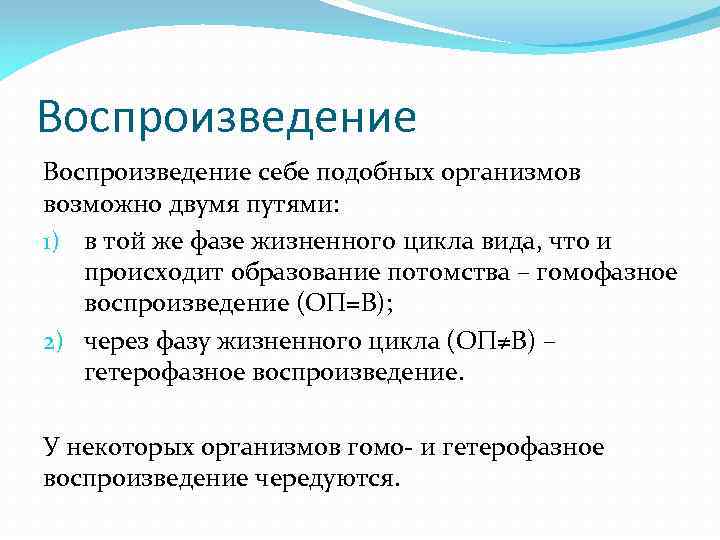 Воспроизведение

Воспроизведение себе подобных организмов возможно двумя путями:

1) в той же фазе жизненного цикла вида, что и происходит образование потомства – гомофазное воспроизведение (ОП=В);

2) через фазу жизненного цикла (ОП≠В) – гетерофазное воспроизведение.

У некоторых организмов гомо- и гетерофазное воспроизведение чередуются.